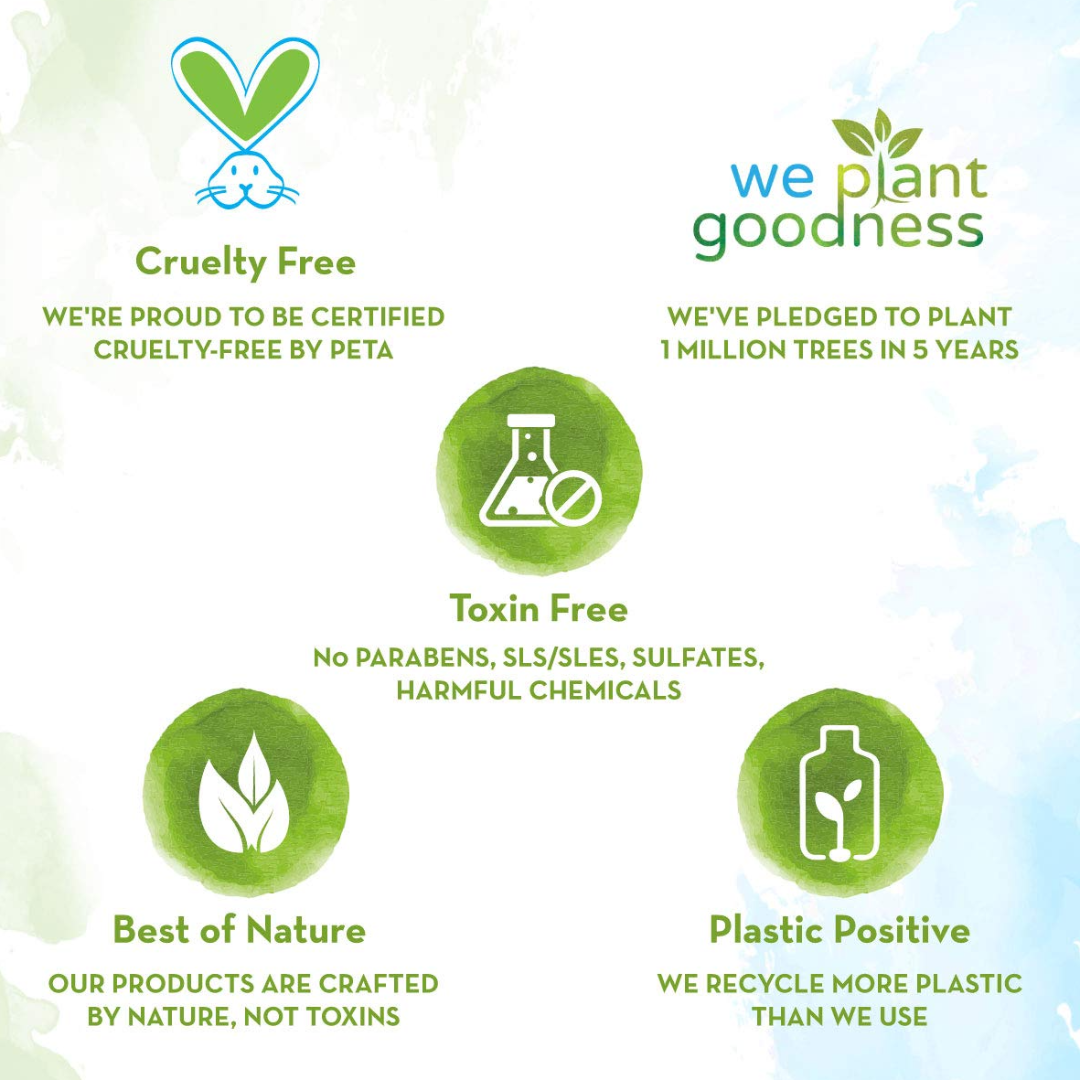 Cruelty Free

WE'RE PROUD TO BE CERTIFIED CRUELTY-FREE BY PETA

we plant goodness

WE'VE PLEDGED TO PLANT 1 MILLION TREES IN 5 YEARS

Toxin Free

No PARABENS, SLS/SLES, SULFATES, HARMFUL CHEMICALS

Best of Nature

OUR PRODUCTS ARE CRAFTED BY NATURE, NOT TOXINS

Plastic Positive

WE RECYCLE MORE PLASTIC THAN WE USE